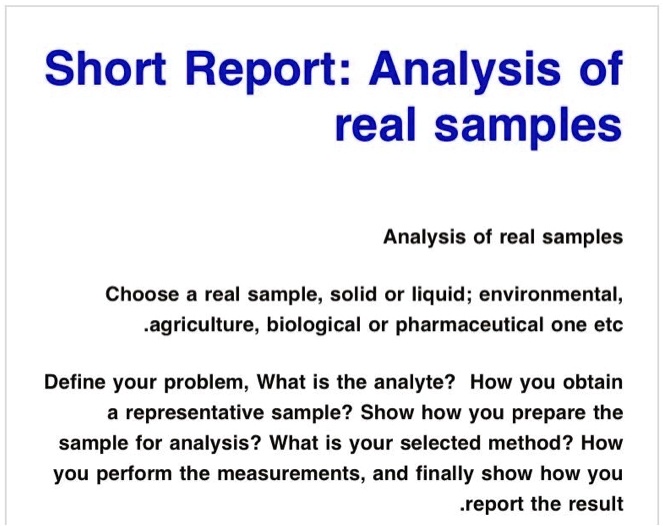 Short Report: Analysis of real samples

Analysis of real samples

Choose a real sample, solid or liquid; environmental, .agriculture, biological or pharmaceutical one etc

Define your problem, What is the analyte? How you obtain a representative sample? Show how you prepare the sample for analysis? What is your selected method? How you perform the measurements, and finally show how you .report the result